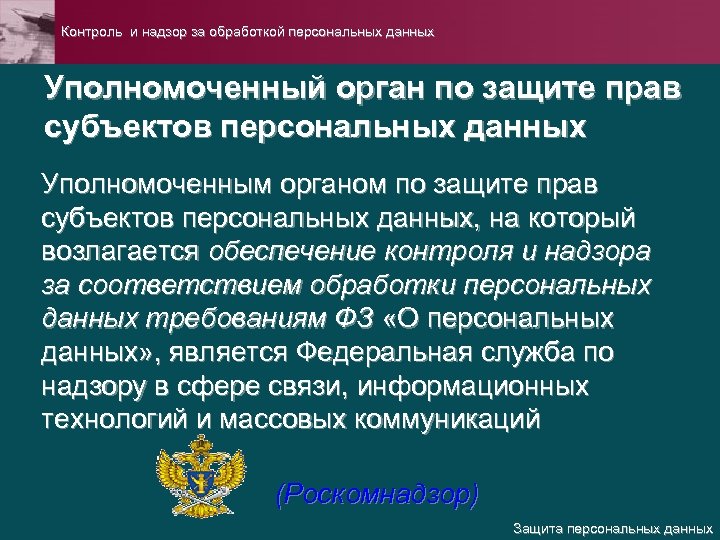 Контроль и надзор за обработкой персональных данных

Уполномоченный орган по защите прав субъектов персональных данных

Уполномоченным органом по защите прав субъектов персональных данных, на который возлагается обеспечение контроля и надзора за соответствием обработки персональных данных требованиям ФЗ «О персональных данных», является Федеральная служба по надзору в сфере связи, информационных технологий и массовых коммуникаций

(Роскомнадзор)

Защита персональных данных